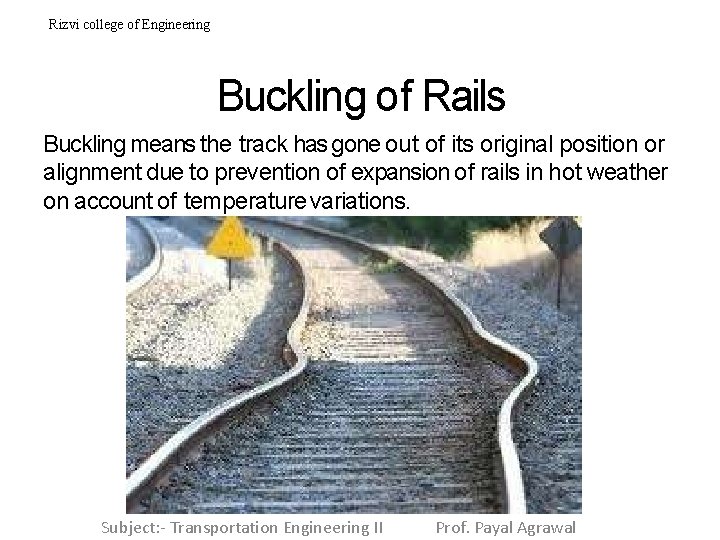 Rizvi college of Engineering

Buckling of Rails

Buckling means the track has gone out of its original position or alignment due to prevention of expansion of rails in hot weather on account of temperature variations.

Subject:- Transportation Engineering II Prof. Payal Agrawal